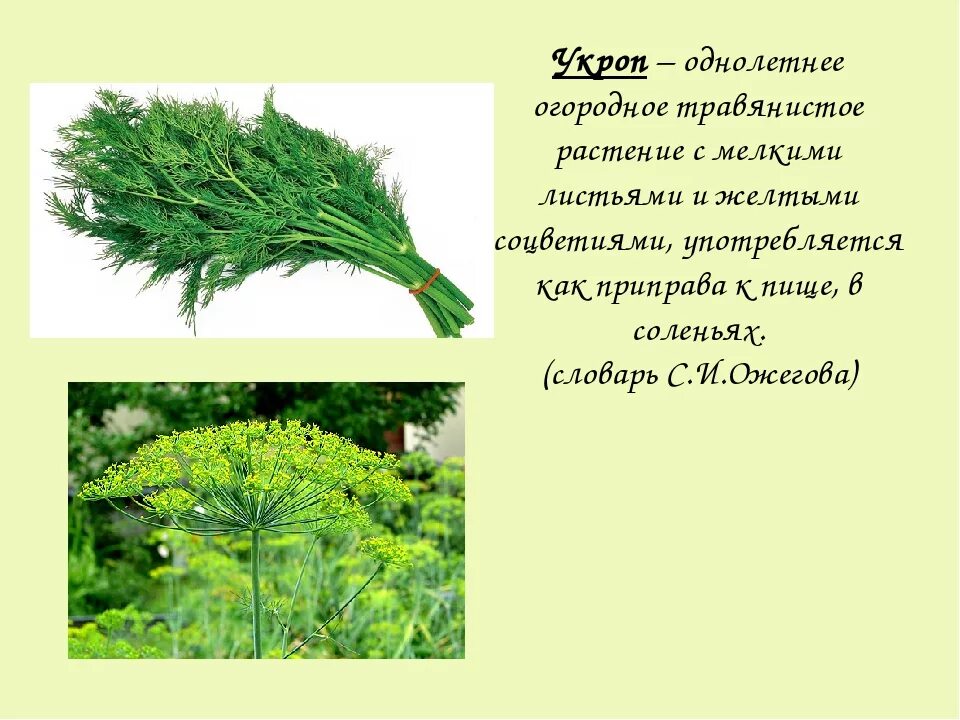 Укроп – однолетнее огородное травянистое растение с мелкими листьями и желтыми соцветиями, употребляется как приправа к пище, в соленьях.
(словарь С.И.Ожегова)